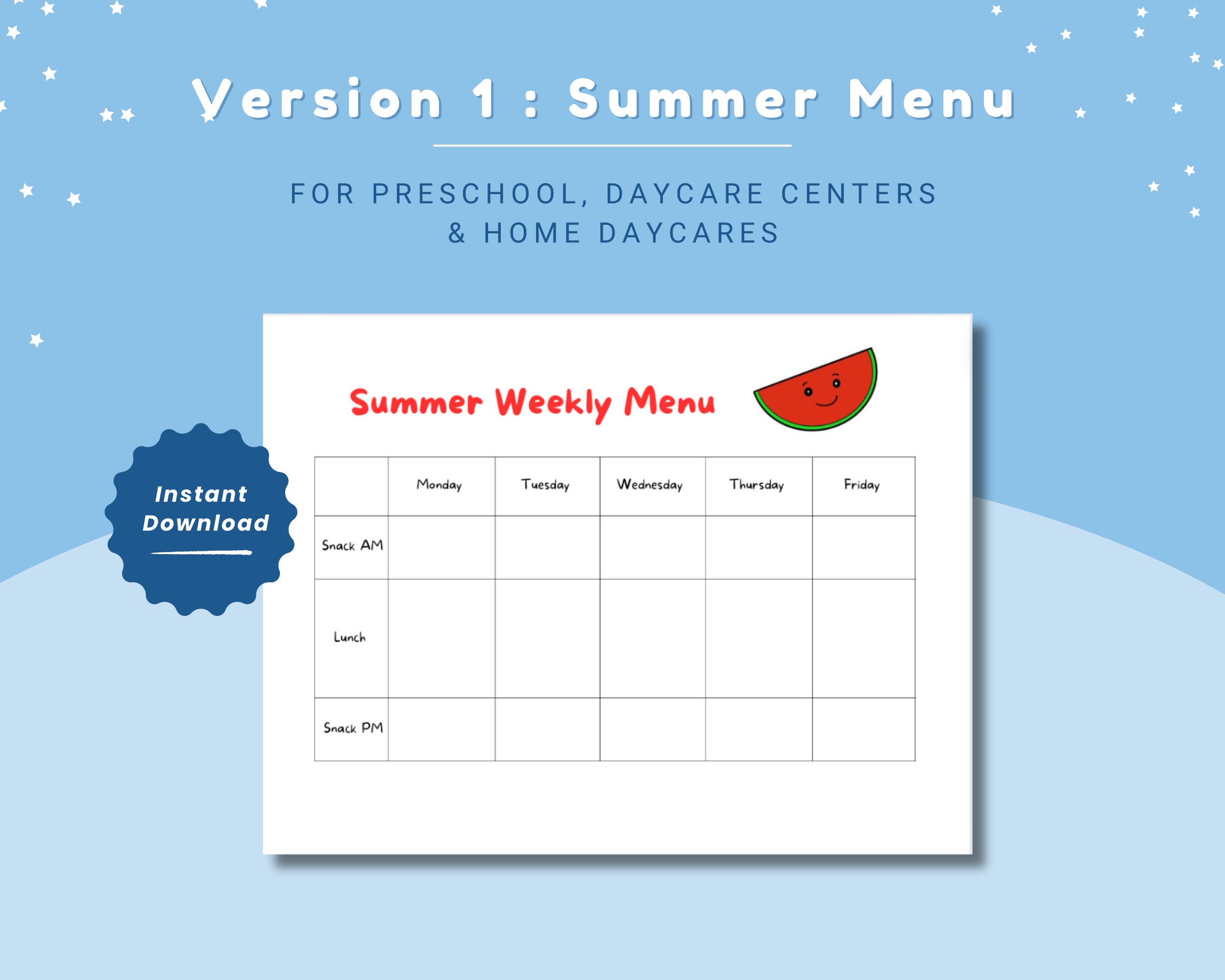 Version 1 : Summer Menu

FOR PRESCHOOL, DAYCARE CENTERS & HOME DAYCARES

Instant Download

Summer Weekly Menu

| | Monday | Tuesday | Wednesday | Thursday | Friday |
|---|---|---|---|---|---|
| Snack AM | | | | | |
| Lunch | | | | | |
| Snack PM | | | | | |